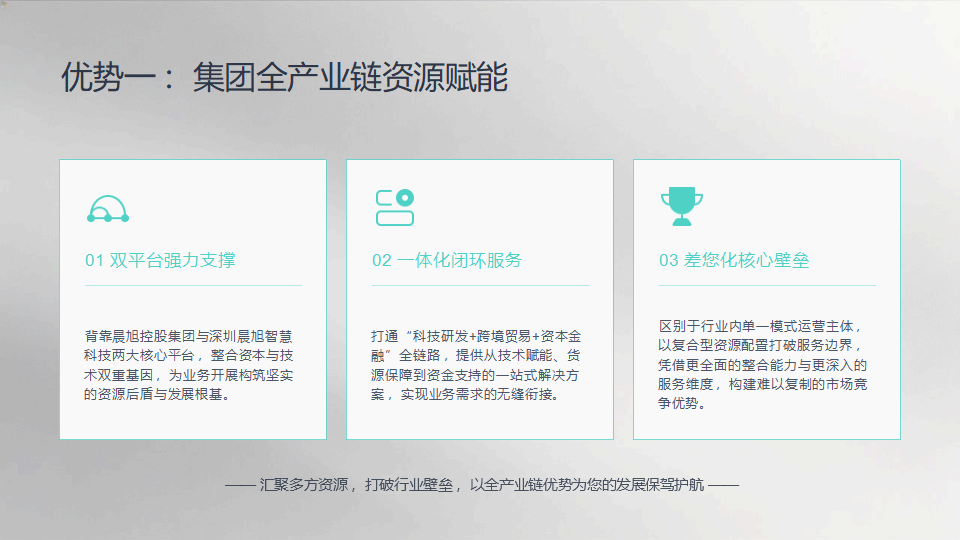 优势一： 集团全产业链资源赋能

01 双平台强力支撑

背靠晨旭控股集团与深圳晨旭智慧科技两大核心平台，整合资本与技术双重基因，为业务开展构筑坚实的资源后盾与发展根基。

02 一体化闭环服务

打通“科技研发+跨境贸易+资本金融”全链路，提供从技术赋能、货源保障到资金支持的一站式解决方案，实现业务需求的无缝衔接。

03 差您化核心壁垒

区别于行业内单一模式运营主体，以复合型资源配置打破服务边界，凭借更全面的整合能力与更深入的服务维度，构建难以复制的市场竞争优势。

—— 汇聚多方资源，打破行业壁垒，以全产业链优势为您的发展保驾护航 ——